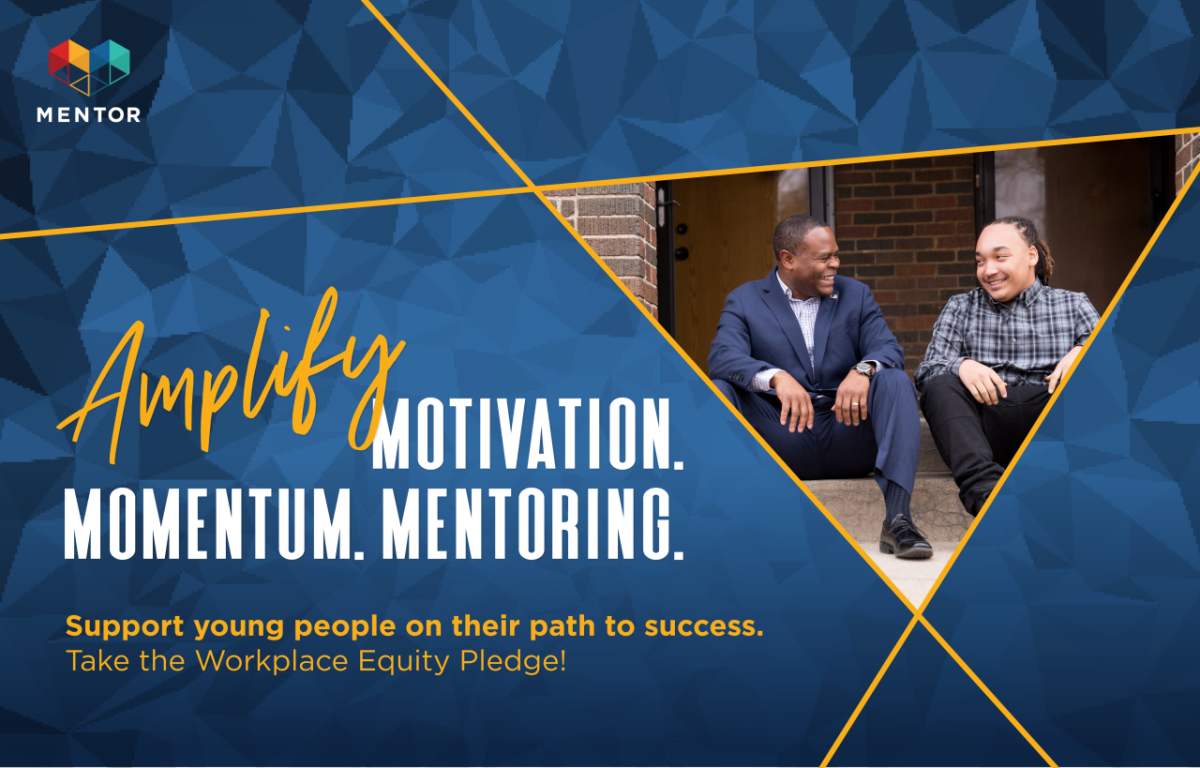 MENTOR

Amplify MOTIVATION. MOMENTUM. MENTORING.

Support young people on their path to success.
Take the Workplace Equity Pledge!